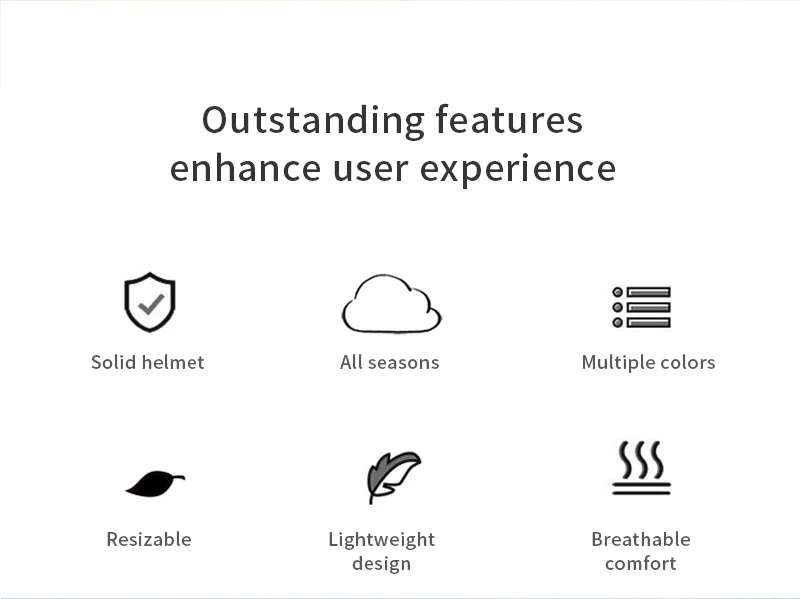 Outstanding features
enhance user experience

Solid helmet

All seasons

Multiple colors

Resizable

Lightweight design

Breathable comfort